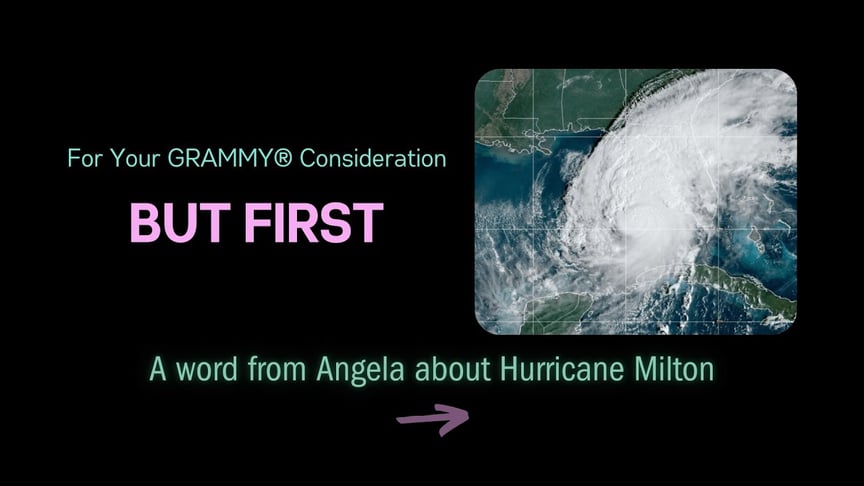 For Your GRAMMY® Consideration

BUT FIRST

A word from Angela about Hurricane Milton